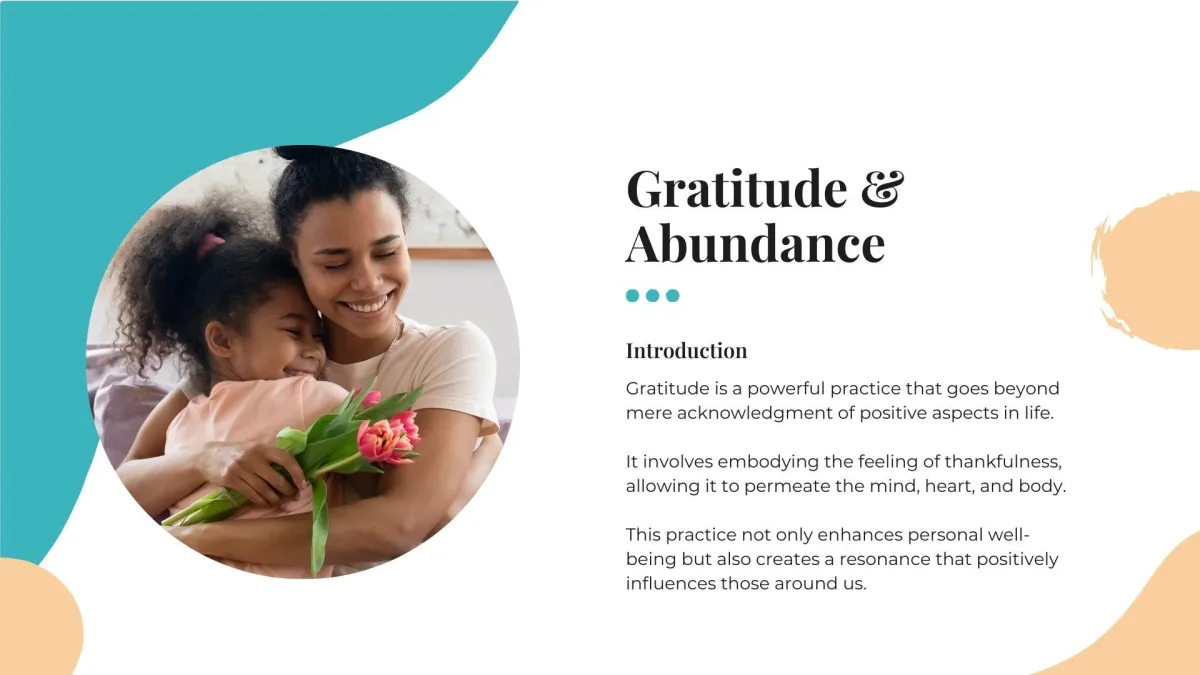 Gratitude & Abundance

Introduction

Gratitude is a powerful practice that goes beyond mere acknowledgment of positive aspects in life.

It involves embodying the feeling of thankfulness, allowing it to permeate the mind, heart, and body.

This practice not only enhances personal well-being but also creates a resonance that positively influences those around us.